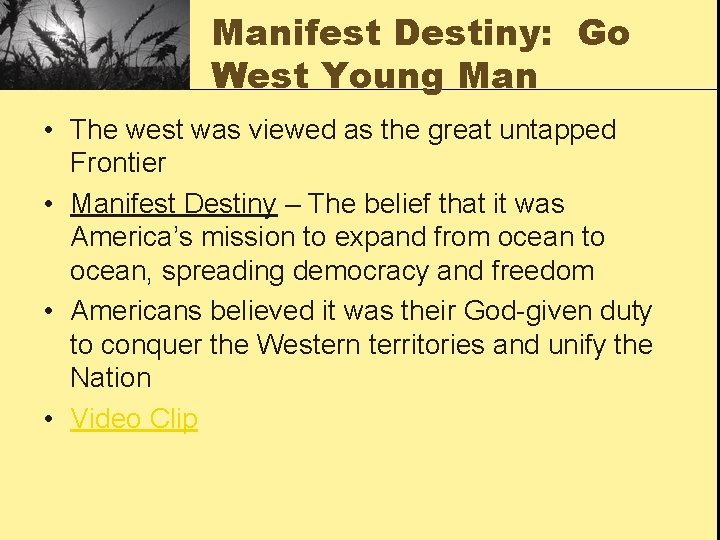 Manifest Destiny: Go West Young Man

• The west was viewed as the great untapped Frontier

• Manifest Destiny – The belief that it was America's mission to expand from ocean to ocean, spreading democracy and freedom

• Americans believed it was their God-given duty to conquer the Western territories and unify the Nation

• Video Clip